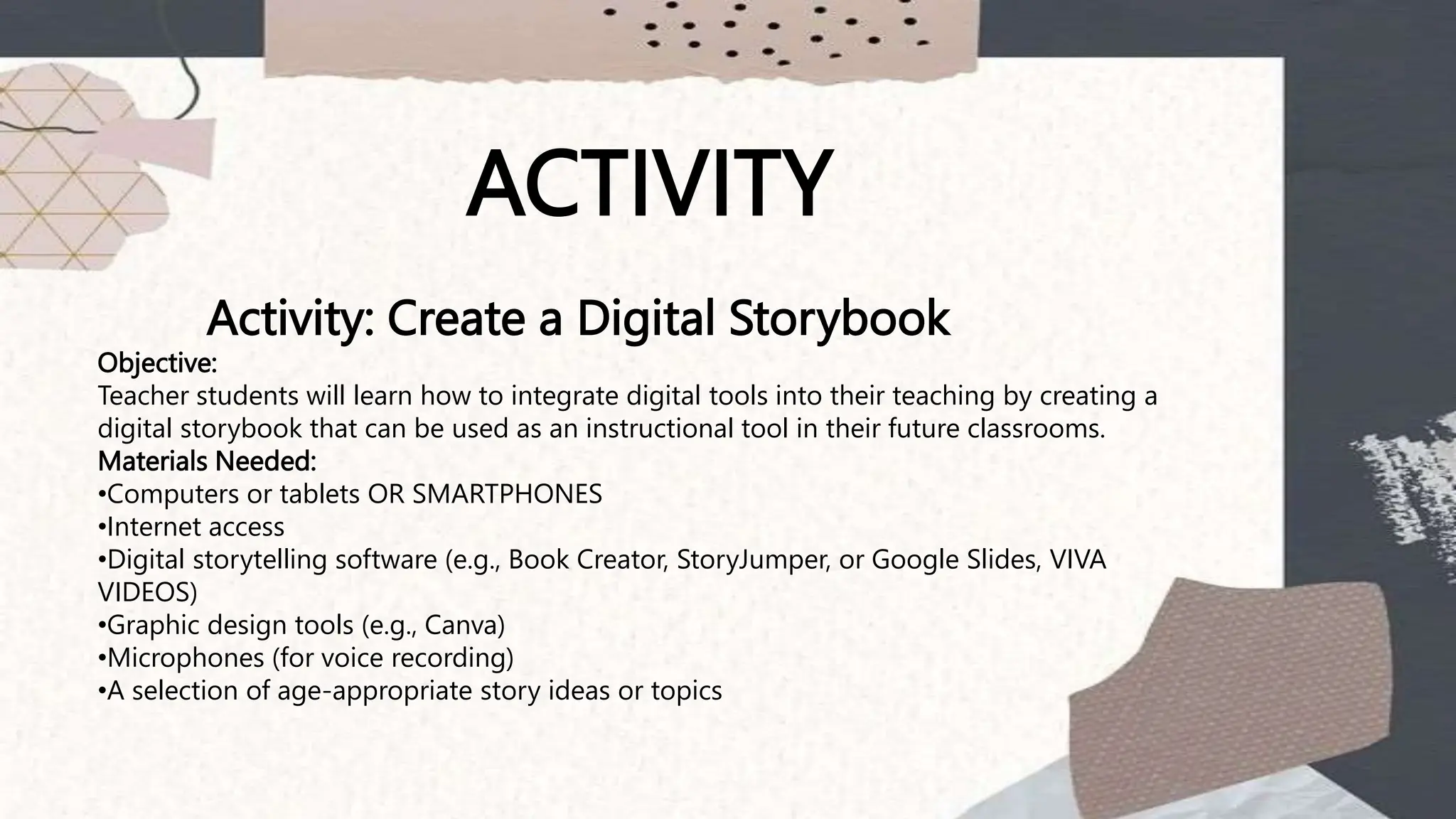 ACTIVITY

Activity: Create a Digital Storybook

Objective:
Teacher students will learn how to integrate digital tools into their teaching by creating a digital storybook that can be used as an instructional tool in their future classrooms.

Materials Needed:
•Computers or tablets OR SMARTPHONES
•Internet access
•Digital storytelling software (e.g., Book Creator, StoryJumper, or Google Slides, VIVA VIDEOS)
•Graphic design tools (e.g., Canva)
•Microphones (for voice recording)
•A selection of age-appropriate story ideas or topics